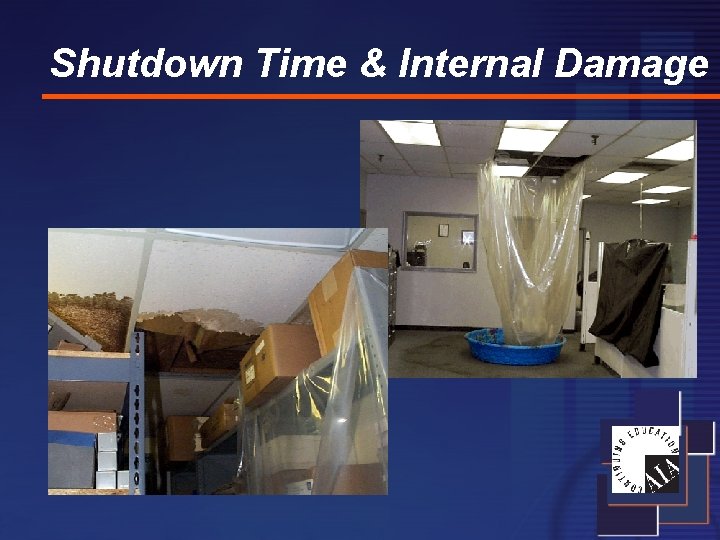 Shutdown Time & Internal Damage

CONTINUING EDUCATION
AIA